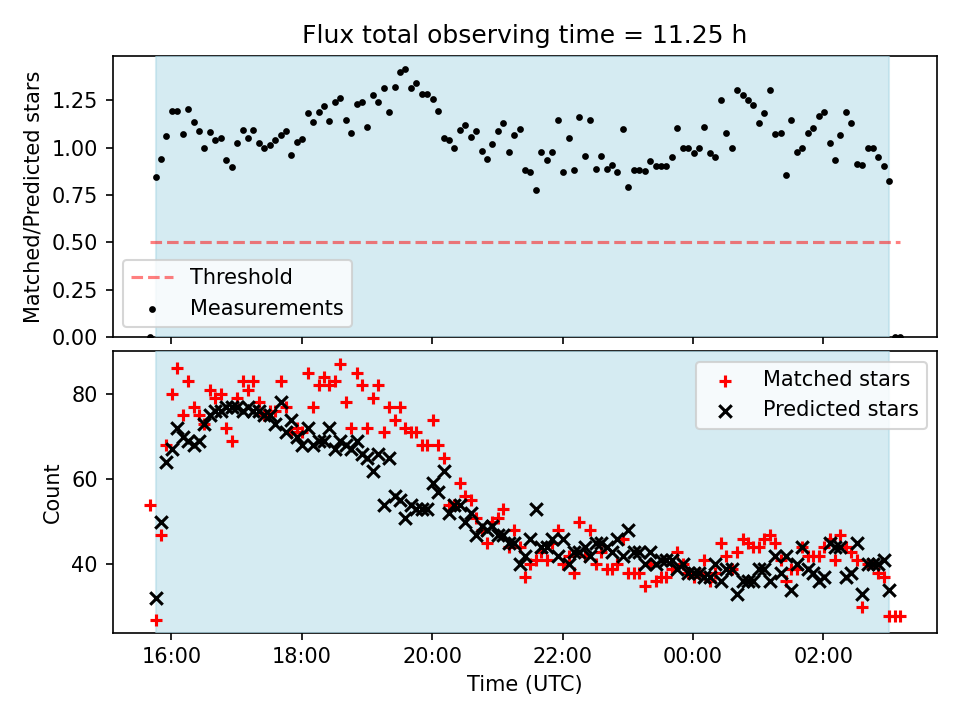 Flux total observing time = 11.25 h

Matched/Predicted stars

1.25
1.00
0.75
0.50
0.25
0.00

Threshold
Measurements

Count

80
60
40

Matched stars
Predicted stars

16:00
18:00
20:00
22:00
00:00
02:00

Time (UTC)